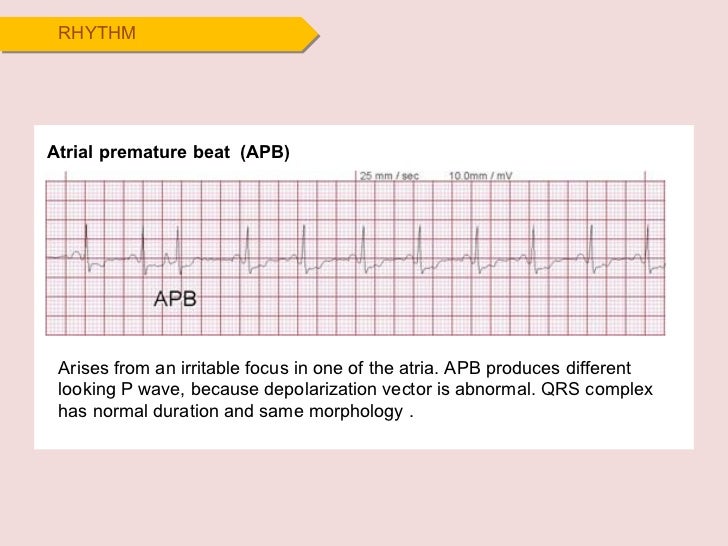 RHYTHM

Atrial premature beat (APB)

25 mm / sec 10.0mm / mV

APB

Arises from an irritable focus in one of the atria. APB produces different looking P wave, because depolarization vector is abnormal. QRS complex has normal duration and same morphology .